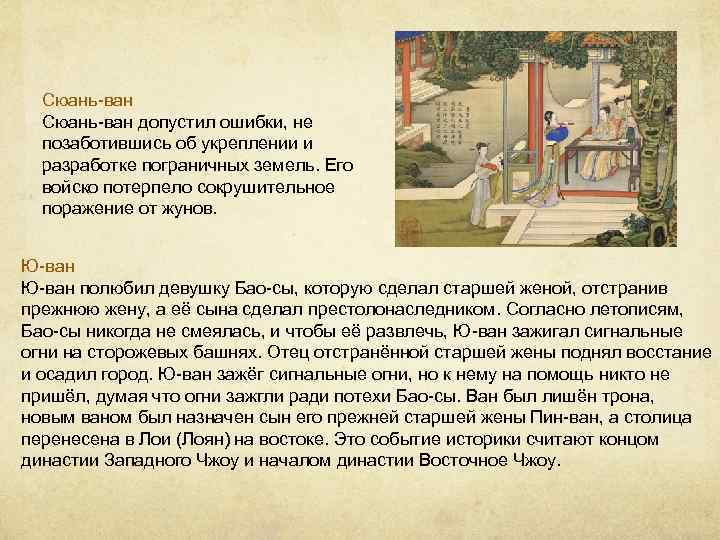 Сюань-ван
Сюань-ван допустил ошибки, не позаботившись об укреплении и разработке пограничных земель. Его войско потерпело сокрушительное поражение от жунов.

Ю-ван
Ю-ван полюбил девушку Бао-сы, которую сделал старшей женой, отстранив прежнюю жену, а её сына сделал престолонаследником. Согласно летописям, Бао-сы никогда не смеялась, и чтобы её развлечь, Ю-ван зажигал сигнальные огни на сторожевых башнях. Отец отстранённой старшей жены поднял восстание и осадил город. Ю-ван зажёг сигнальные огни, но к нему на помощь никто не пришёл, думая что огни зажгли ради потехи Бао-сы. Ван был лишён трона, новым ваном был назначен сын его прежней старшей жены Пин-ван, а столица перенесена в Лои (Лоян) на востоке. Это событие историки считают концом династии Западного Чжоу и началом династии Восточное Чжоу.